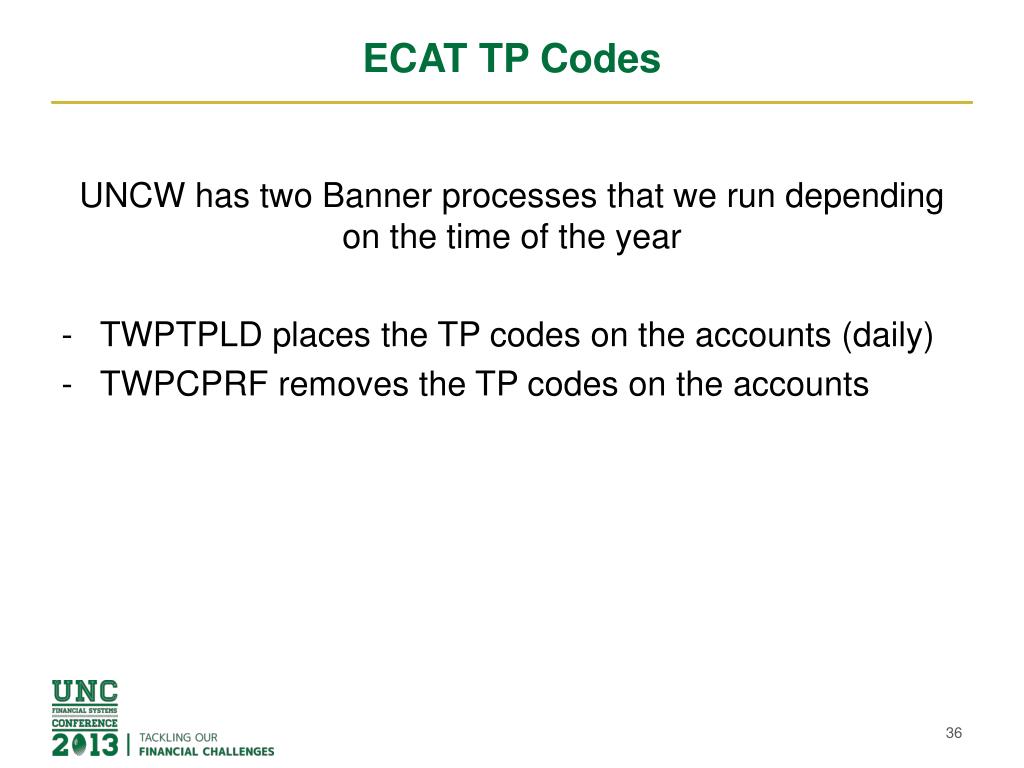 ECAT TP Codes

UNCW has two Banner processes that we run depending on the time of the year

- TWPTPLD places the TP codes on the accounts (daily)
- TWPCPRF removes the TP codes on the accounts

UNC
FINANCIAL SYSTEMS
CONFERENCE
2013 | TACKLING OUR FINANCIAL CHALLENGES

36